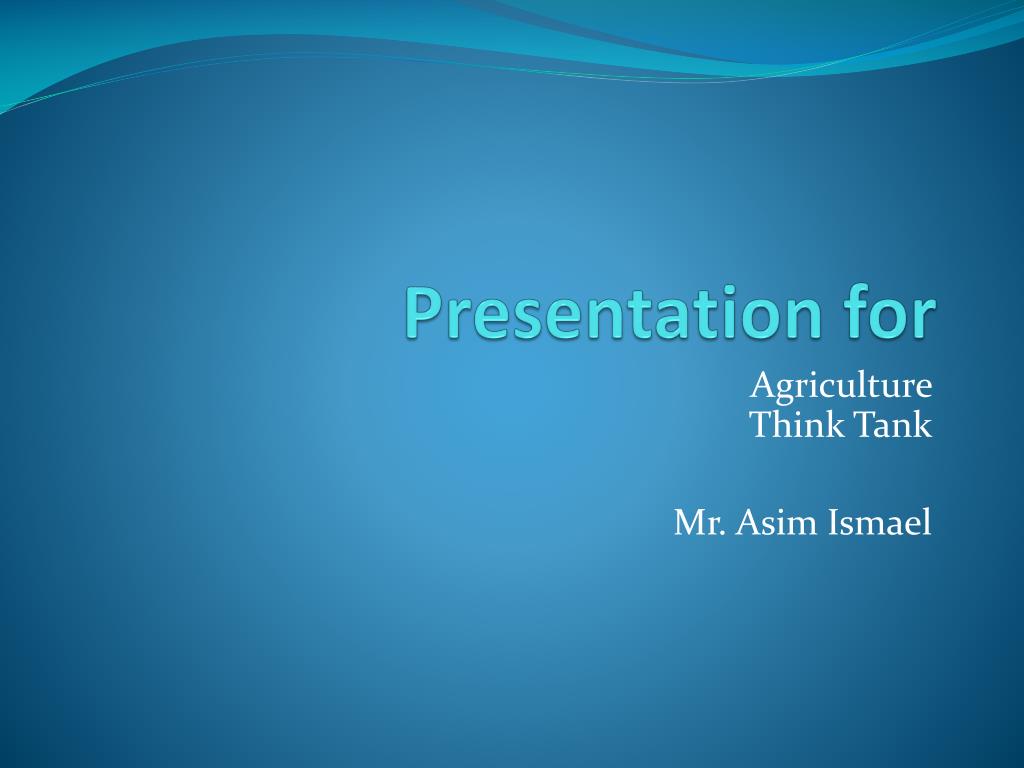 Presentation for

Agriculture
Think Tank

Mr. Asim Ismael